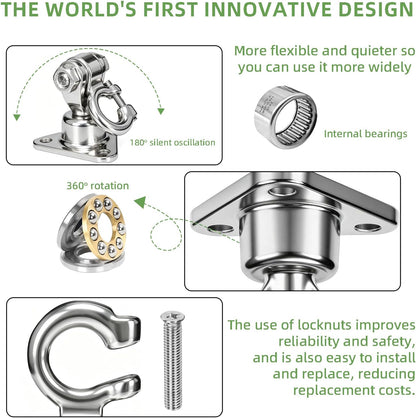 THE WORLD'S FIRST INNOVATIVE DESIGN

More flexible and quieter so you can use it more widely

180° silent oscillation

Internal bearings

360° rotation

The use of locknuts improves reliability and safety, and is also easy to install and replace, reducing replacement costs.